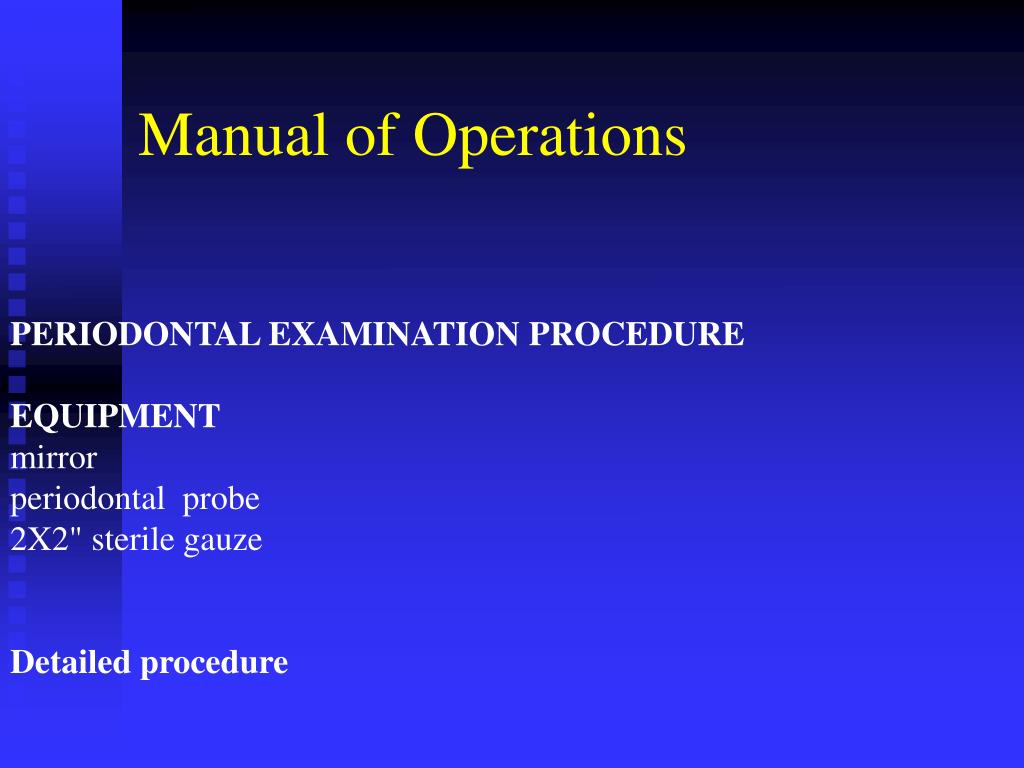 Manual of Operations

PERIODONTAL EXAMINATION PROCEDURE

EQUIPMENT
mirror
periodontal probe
2X2" sterile gauze

Detailed procedure